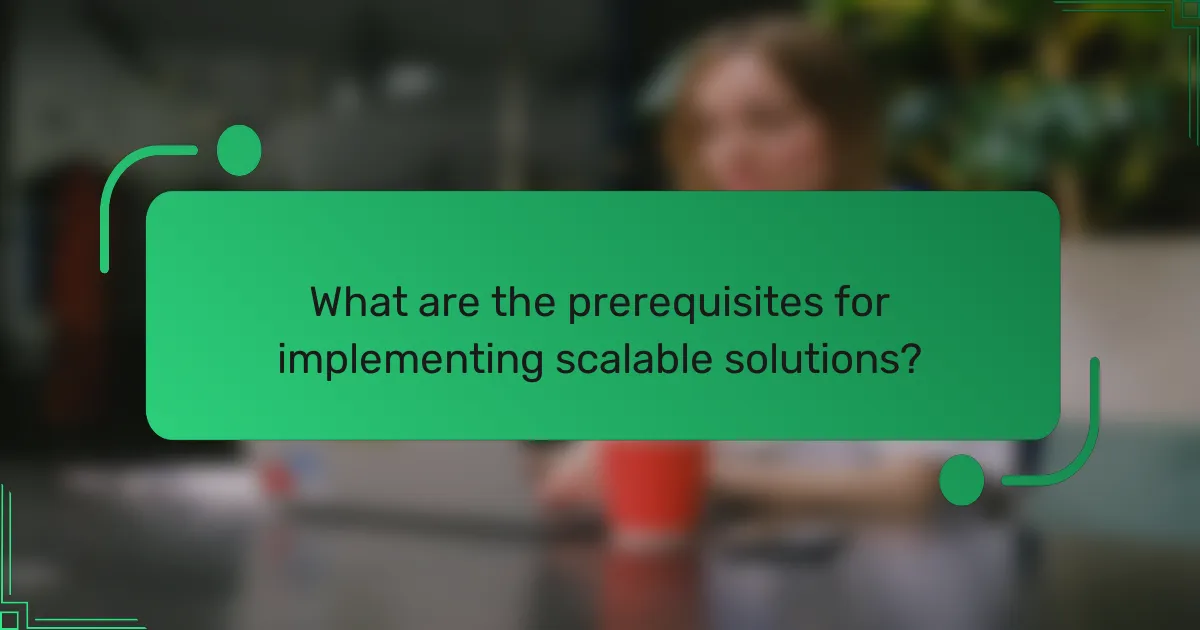 What are the prerequisites for implementing scalable solutions?